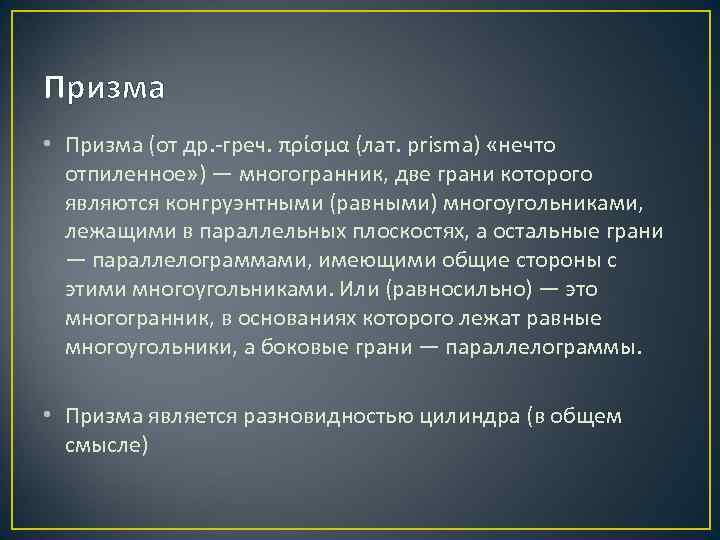 Призма

• Призма (от др.-греч. πρίσμα (лат. prisma) «нечто отпиленное») — многогранник, две грани которого являются конгруэнтными (равными) многоугольниками, лежащими в параллельных плоскостях, а остальные грани — параллелограммами, имеющими общие стороны с этими многоугольниками. Или (равносильно) — это многогранник, в основаниях которого лежат равные многоугольники, а боковые грани — параллелограммы.

• Призма является разновидностью цилиндра (в общем смысле)